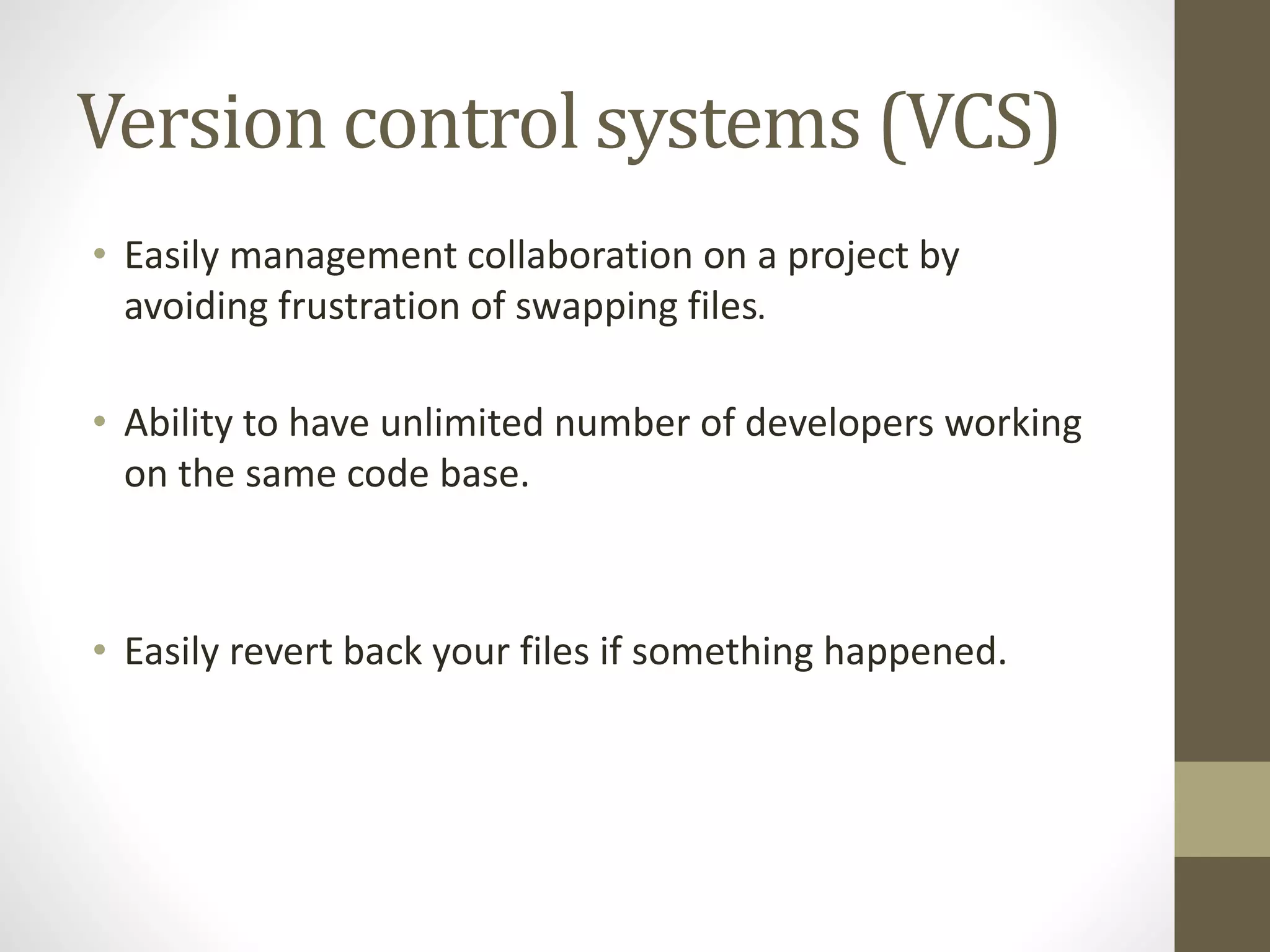 Version control systems (VCS)

• Easily management collaboration on a project by avoiding frustration of swapping files.

• Ability to have unlimited number of developers working on the same code base.

• Easily revert back your files if something happened.